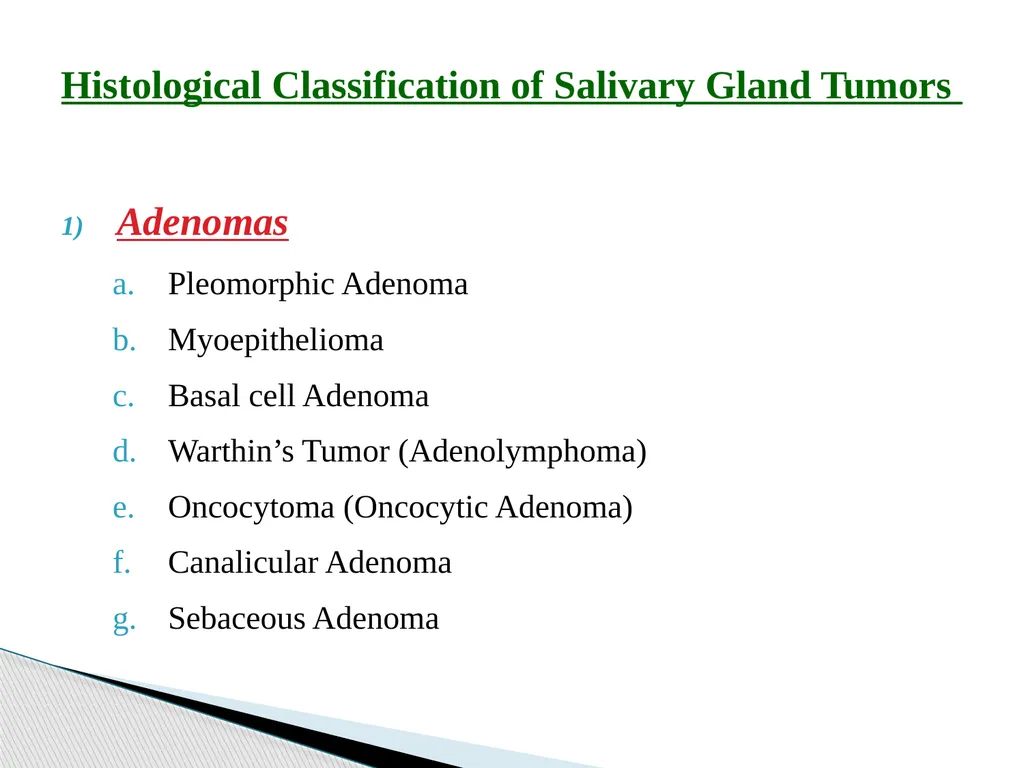 Histological Classification of Salivary Gland Tumors

1) Adenomas

a. Pleomorphic Adenoma

b. Myoepithelioma

c. Basal cell Adenoma

d. Warthin’s Tumor (Adenolymphoma)

e. Oncocytoma (Oncocytic Adenoma)

f. Canalicular Adenoma

g. Sebaceous Adenoma